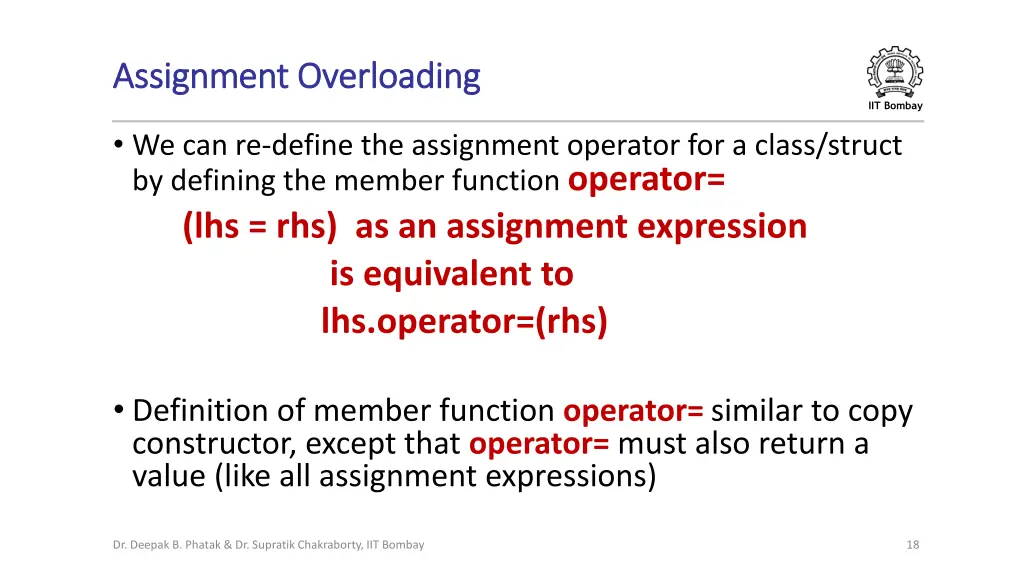 Assignment Overloading

IIT Bombay

• We can re-define the assignment operator for a class/struct by defining the member function operator=

(lhs = rhs) as an assignment expression

is equivalent to

lhs.operator=(rhs)

• Definition of member function operator= similar to copy constructor, except that operator= must also return a value (like all assignment expressions)

Dr. Deepak B. Phatak & Dr. Supratik Chakraborty, IIT Bombay

18